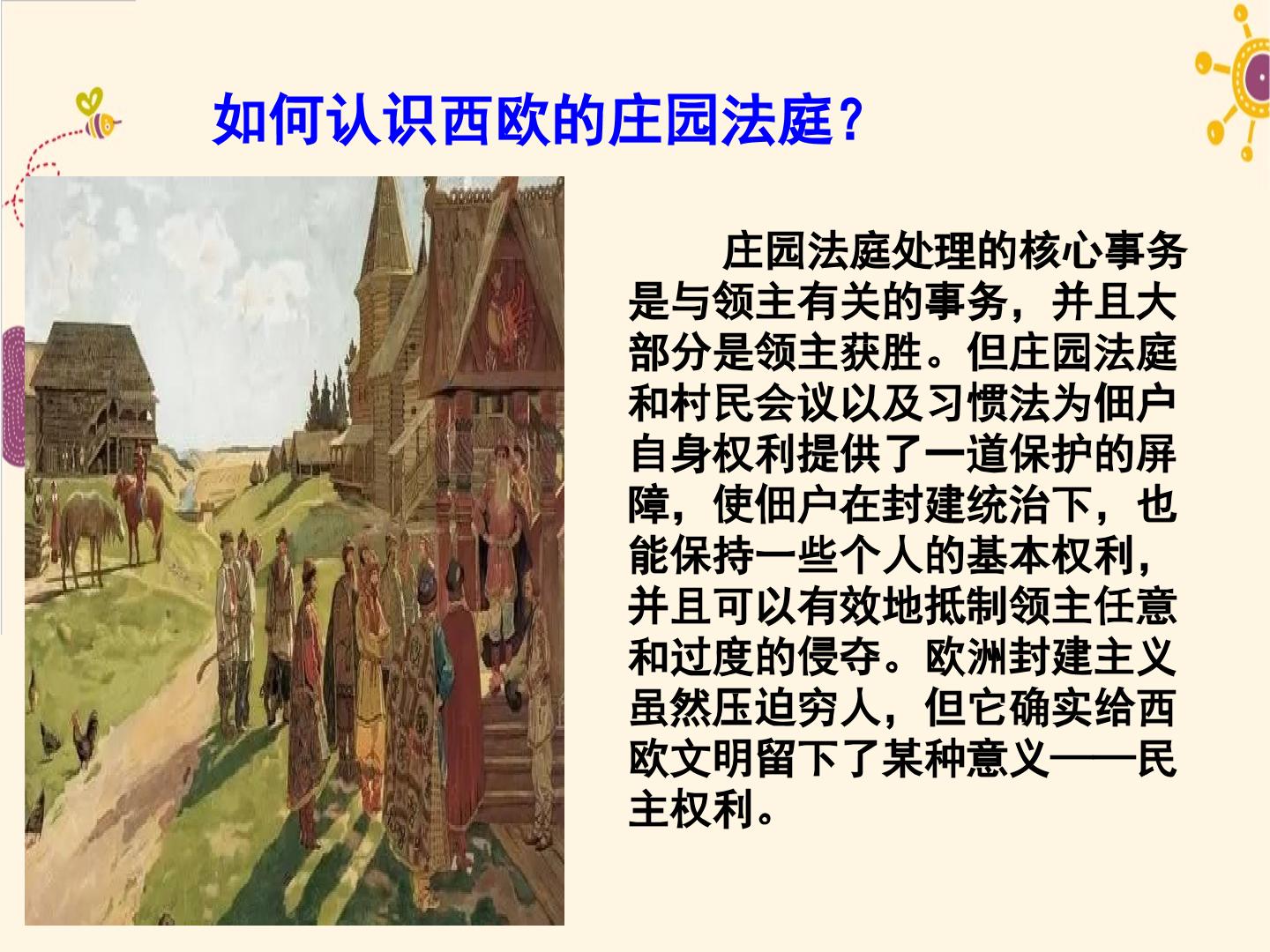 如何认识西欧的庄园法庭？

庄园法庭处理的核心事务是与领主有关的事务，并且大部分是领主获胜。但庄园法庭和村民会议以及习惯法为佃户自身权利提供了一道保护的屏障，使佃户在封建统治下，也能保持一些个人的基本权利，并且可以有效地抵制领主任意和过度的侵夺。欧洲封建主义虽然压迫穷人，但它确实给西欧文明留下了某种意义——民主权利。